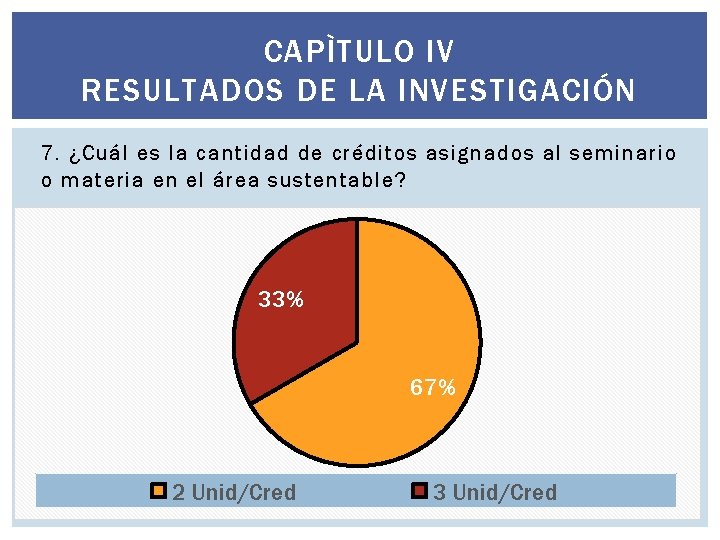 CAPÌTULO IV
RESULTADOS DE LA INVESTIGACIÓN

7. ¿Cuál es la cantidad de créditos asignados al seminario o materia en el área sustentable?

33%

67%

2 Unid/Cred
3 Unid/Cred